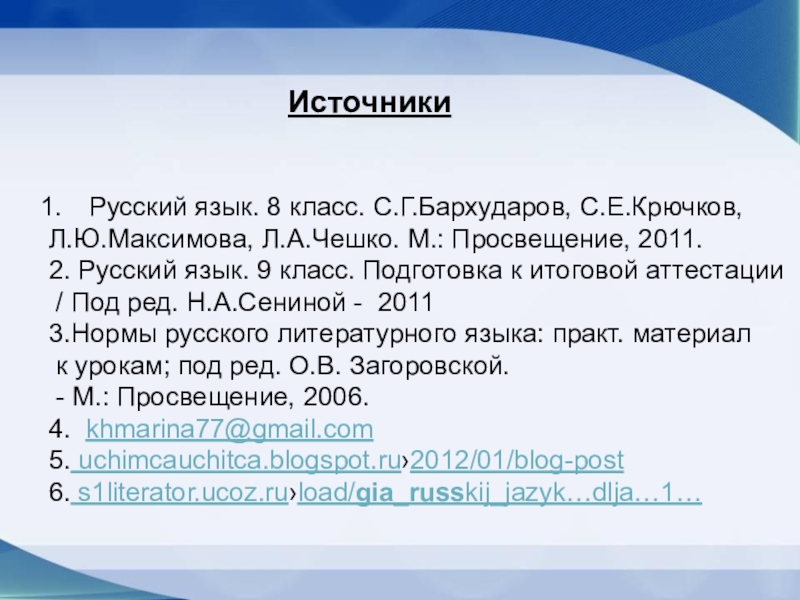 Источники

1. Русский язык. 8 класс. С.Г.Бархударов, С.Е.Крючков, Л.Ю.Максимова, Л.А.Чешко. М.: Просвещение, 2011.
2. Русский язык. 9 класс. Подготовка к итоговой аттестации / Под ред. Н.А.Сениной - 2011
3.Нормы русского литературного языка: практ. материал к урокам; под ред. О.В. Загоровской. - М.: Просвещение, 2006.
4. khmarina77@gmail.com
5. uchimcauchitca.blogspot.ru›2012/01/blog-post
6. s1literator.ucoz.ru›load/gia_russkij_jazyk…dlja…1…